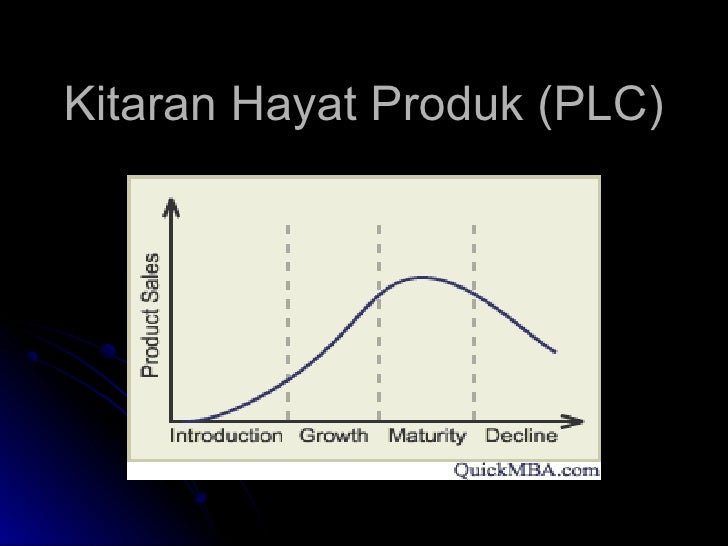 Kitaran Hayat Produk (PLC)

Product Sales

Introduction Growth Maturity Decline

QuickMBA.com